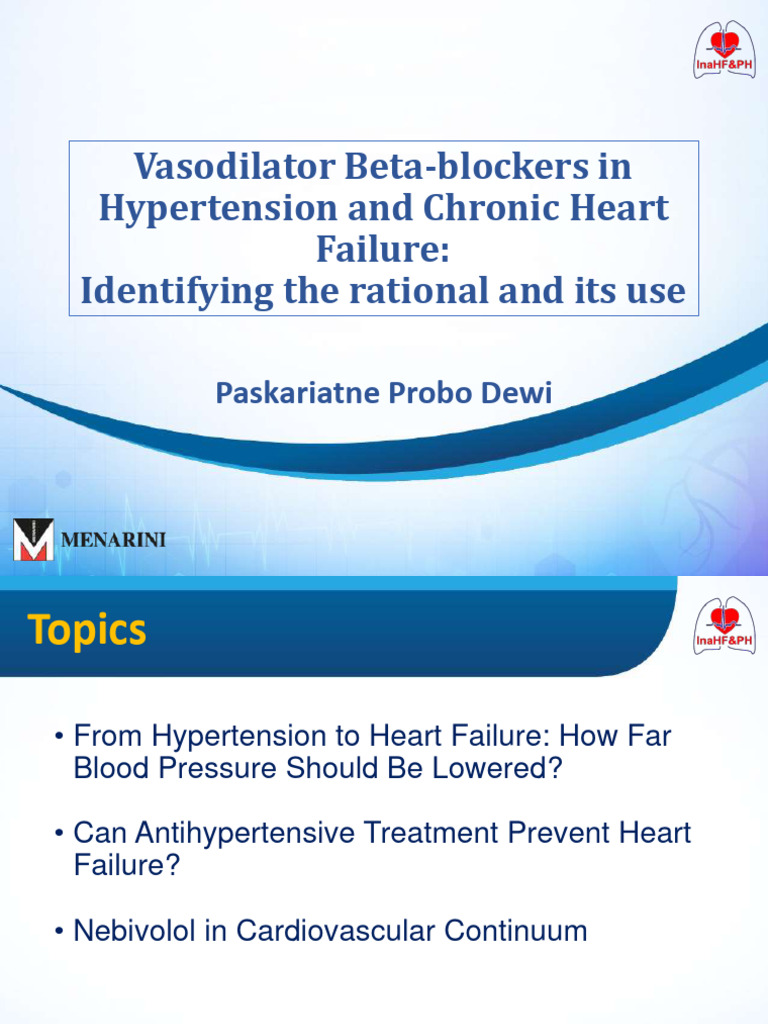 InaHF&PH

Vasodilator Beta-blockers in Hypertension and Chronic Heart Failure:
Identifying the rational and its use

Paskariatne Probo Dewi

MENARINI

Topics

InaHF&PH

• From Hypertension to Heart Failure: How Far Blood Pressure Should Be Lowered?

• Can Antihypertensive Treatment Prevent Heart Failure?

• Nebivolol in Cardiovascular Continuum